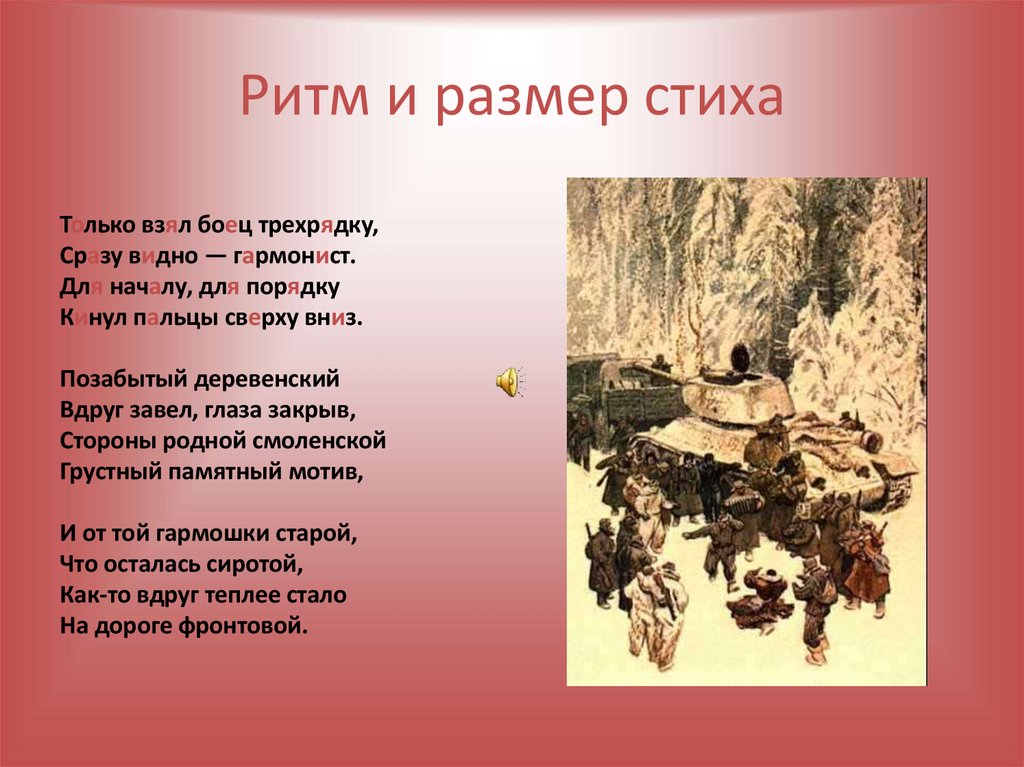 Ритм и размер стиха

Только взял боец трехрядку,
Сразу видно — гармонист.
Для началу, для порядку
Кинул пальцы сверху вниз.

Позабытый деревенский
Вдруг завел, глаза закрыв,
Стороны родной смоленской
Грустный памятный мотив,

И от той гармошки старой,
Что осталась сиротой,
Как-то вдруг теплее стало
На дороге фронтовой.